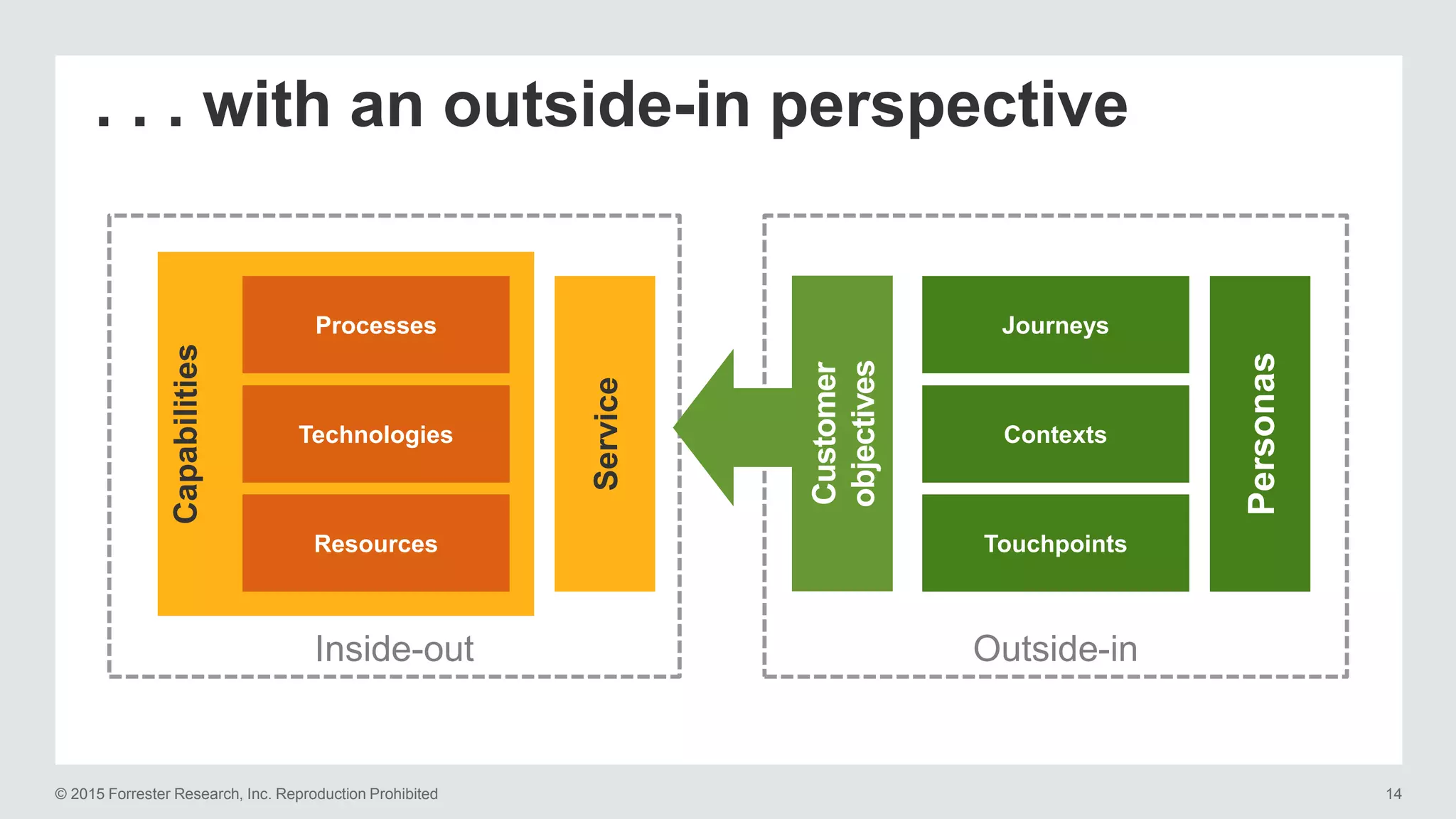 . . . with an outside-in perspective

Capabilities

Processes

Technologies

Resources

Service

Inside-out

Customer objectives

Journeys

Contexts

Touchpoints

Personas

Outside-in

© 2015 Forrester Research, Inc. Reproduction Prohibited

14